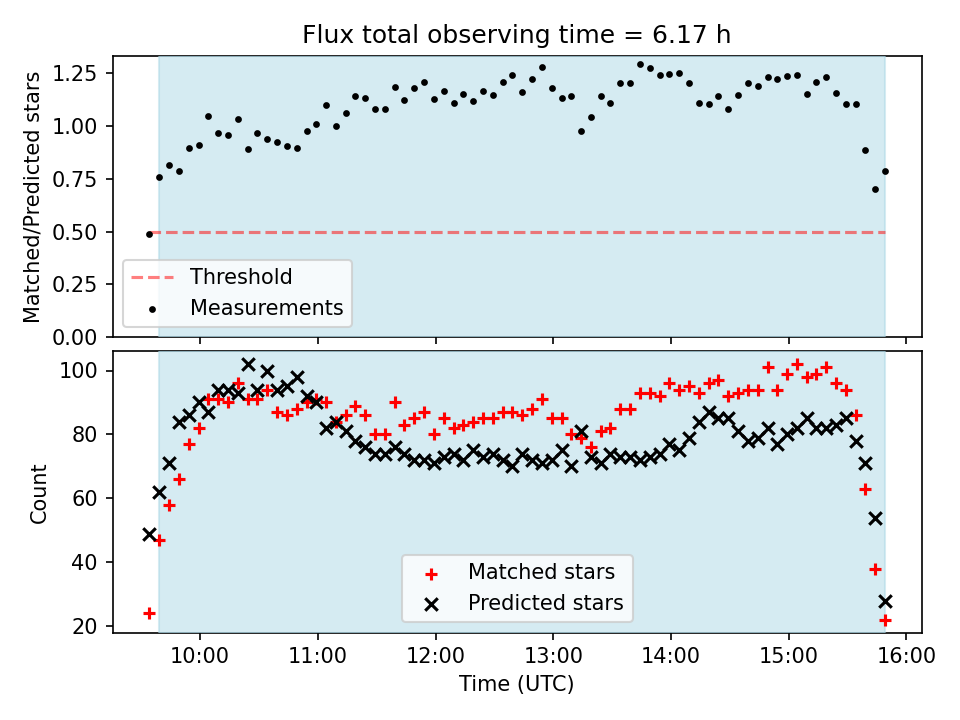 Flux total observing time = 6.17 h

Matched/Predicted stars

1.25
1.00
0.75
0.50
0.25
0.00

Threshold
Measurements

Count

100
80
60
40
20

Matched stars
Predicted stars

10:00
11:00
12:00
13:00
14:00
15:00
16:00

Time (UTC)